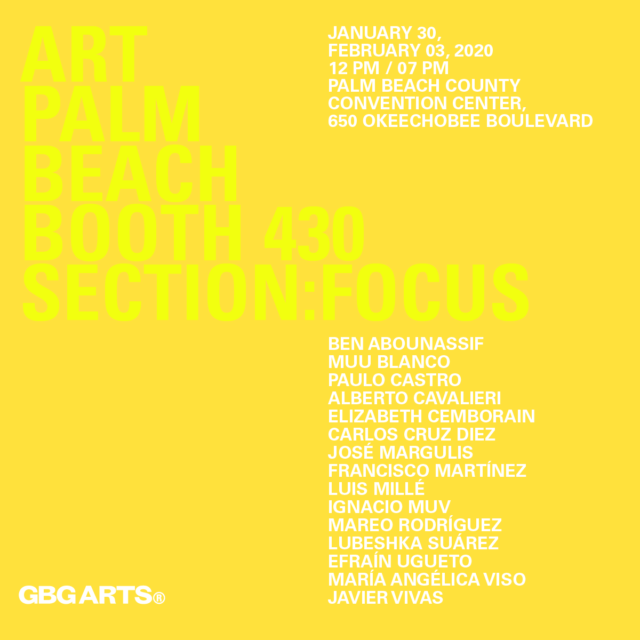 ART
PALM
BEACH
BOOTH 430
SECTION:FOCUS

JANUARY 30,
FEBRUARY 03, 2020
12 PM / 07 PM
PALM BEACH COUNTY
CONVENTION CENTER,
650 OKEECHOBEE BOULEVARD

BEN ABOUNASSIF
MUU BLANCO
PAULO CASTRO
ALBERTO CAVALIERI
ELIZABETH CEMBORAIN
CARLOS CRUZ DIEZ
JOSÉ MARGULIS
FRANCISCO MARTÍNEZ
LUIS MILLÉ
IGNACIO MUV
MAREO RODRÍGUEZ
LUBESHKA SUÁREZ
EFRAÍN UGUETO
MARÍA ANGÉLICA VISO
JAVIER VIVAS

GBG ARTS®